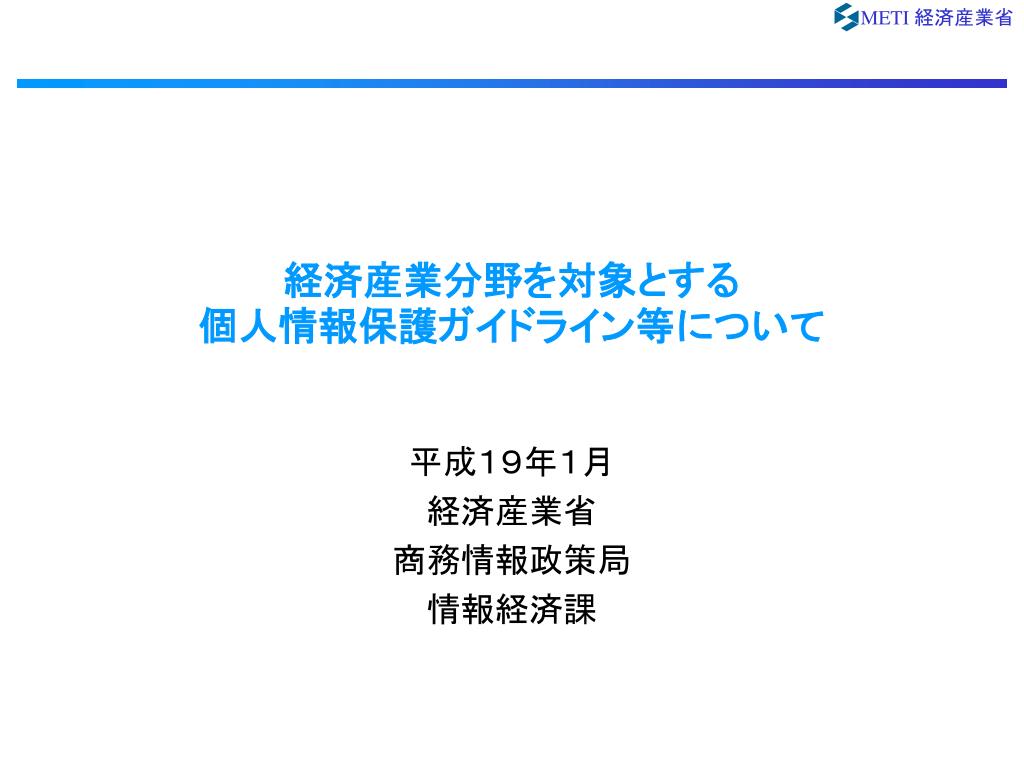 METI 経済産業省

経済産業分野を対象とする
個人情報保護ガイドライン等について

平成１９年１月
経済産業省
商務情報政策局
情報経済課